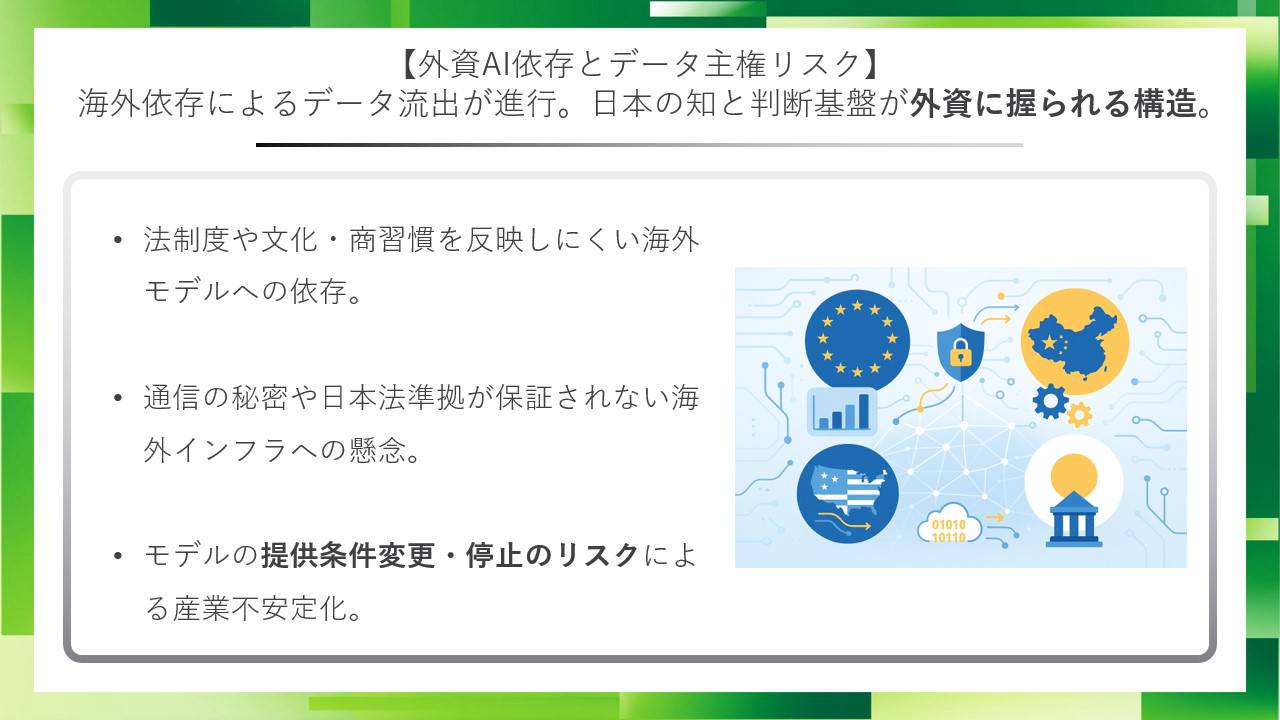 【外資AI依存とデータ主権リスク】
海外依存によるデータ流出が進行。日本の知と判断基盤が外資に握られる構造。

• 法制度や文化・商習慣を反映しにくい海外モデルへの依存。

• 通信の秘密や日本法準拠が保証されない海外インフラへの懸念。

• モデルの提供条件変更・停止のリスクによる産業不安定化。

01010
10110